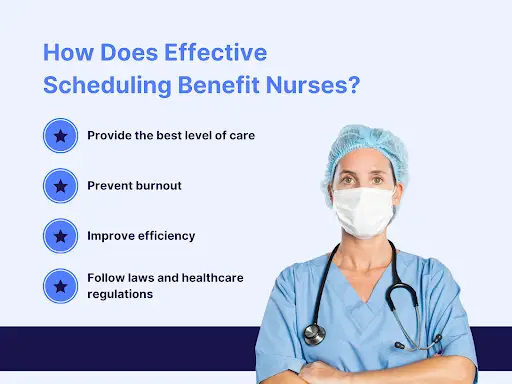 How Does Effective Scheduling Benefit Nurses?

Provide the best level of care

Prevent burnout

Improve efficiency

Follow laws and healthcare regulations